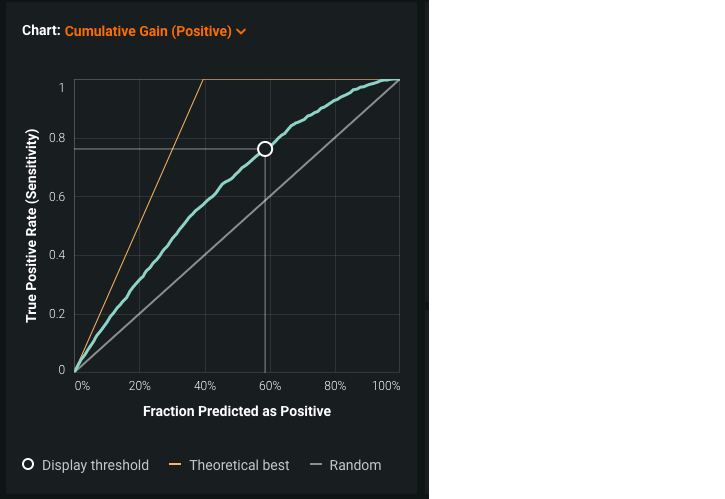 Chart: Cumulative Gain (Positive)

True Positive Rate (Sensitivity)

1
0.8
0.6
0.4
0.2
0

0%
20%
40%
60%
80%
100%

Fraction Predicted as Positive

Display threshold
Theoretical best
Random